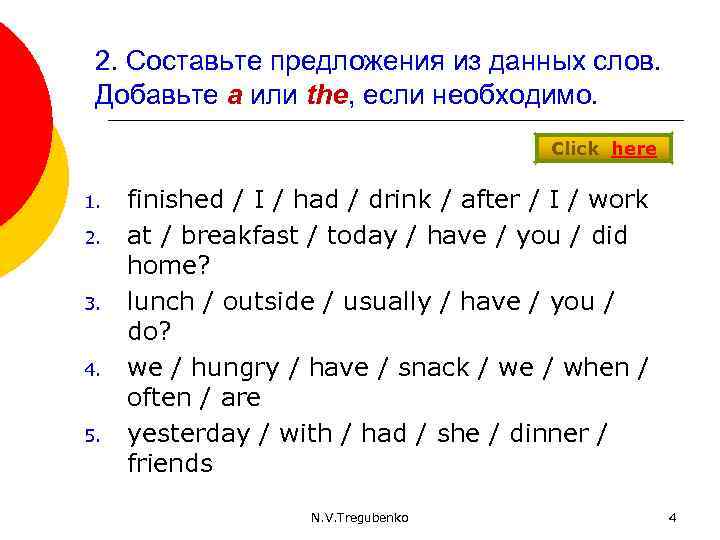 2. Составьте предложения из данных слов. Добавьте a или the, если необходимо.

Click here

1. finished / I / had / drink / after / I / work
2. at / breakfast / today / have / you / did home?
3. lunch / outside / usually / have / you / do?
4. we / hungry / have / snack / we / when / often / are
5. yesterday / with / had / she / dinner / friends

N.V.Tregubenko

4